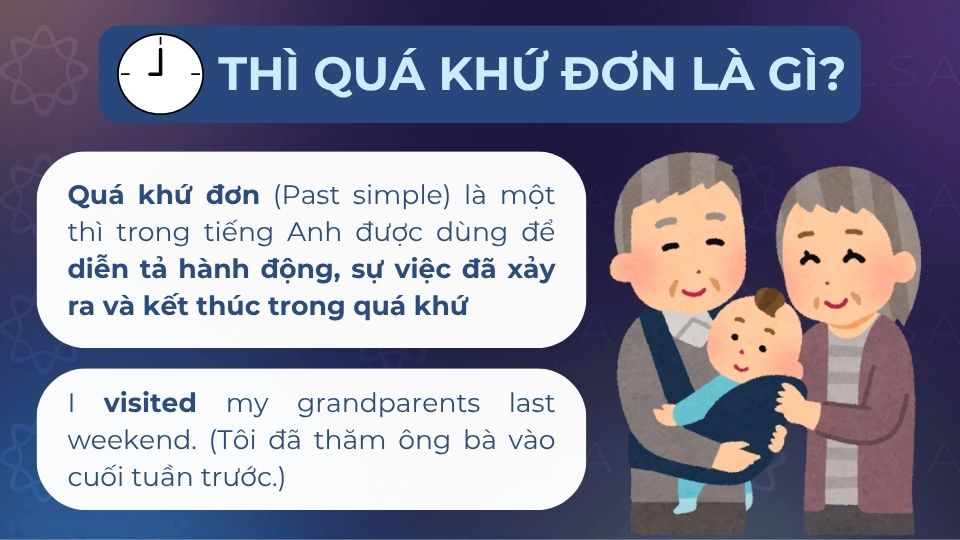 THÌ QUÁ KHỨ ĐƠN LÀ GÌ?

Quá khứ đơn (Past simple) là một thì trong tiếng Anh được dùng để diễn tả hành động, sự việc đã xảy ra và kết thúc trong quá khứ

I visited my grandparents last weekend. (Tôi đã thăm ông bà vào cuối tuần trước.)